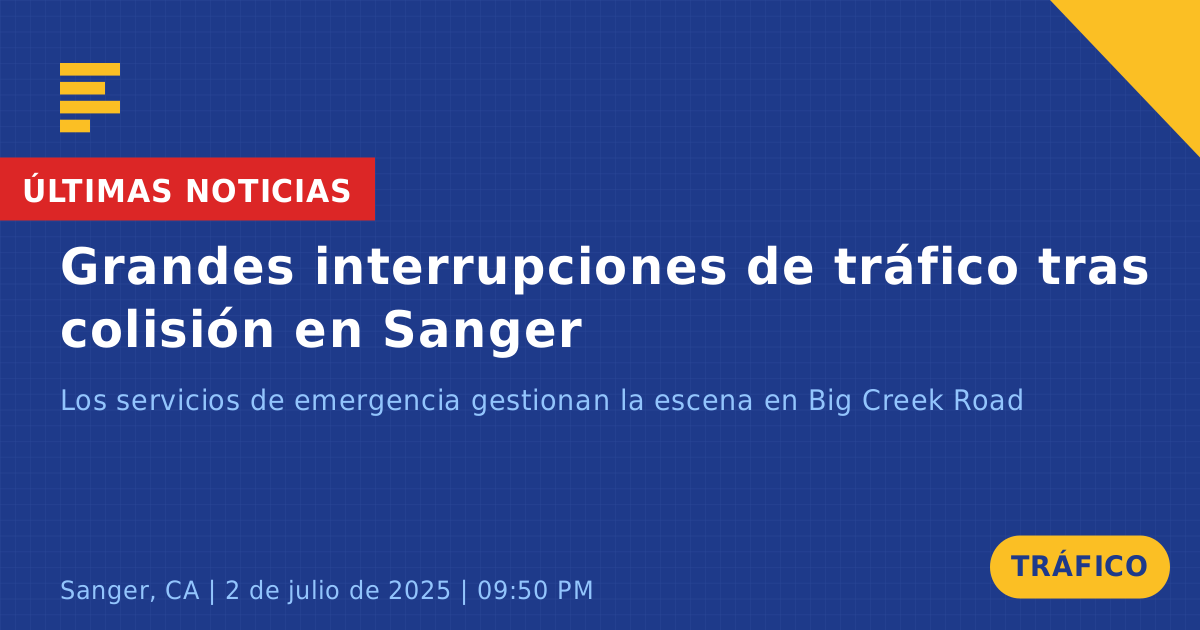 ÚLTIMAS NOTICIAS

Grandes interrupciones de tráfico tras colisión en Sanger

Los servicios de emergencia gestionan la escena en Big Creek Road

Sanger, CA | 2 de julio de 2025 | 09:50 PM

TRÁFICO